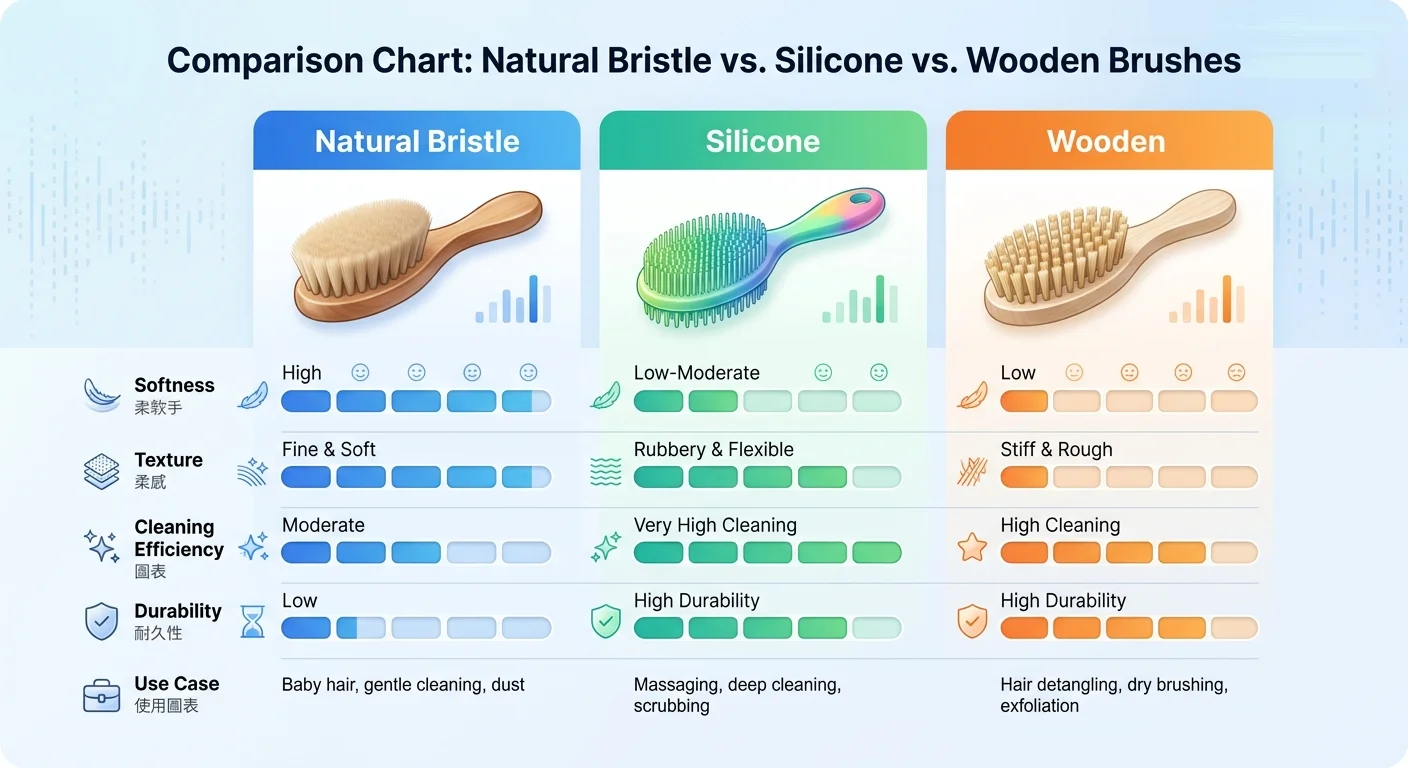 Comparison Chart: Natural Bristle vs. Silicone vs. Wooden Brushes

| | Natural Bristle | Silicone | Wooden |
|---|---|---|---|
| Softness 柔軟手 | High | Low-Moderate | Low |
| Texture 柔感 | Fine & Soft | Rubbery & Flexible | Stiff & Rough |
| Cleaning Efficiency 圖表 | Moderate | Very High Cleaning | High Cleaning |
| Durability 耐久性 | Low | High Durability | High Durability |
| Use Case 使用圖表 | Baby hair, gentle cleaning, dust | Massaging, deep cleaning, scrubbing | Hair detangling, dry brushing, exfoliation |